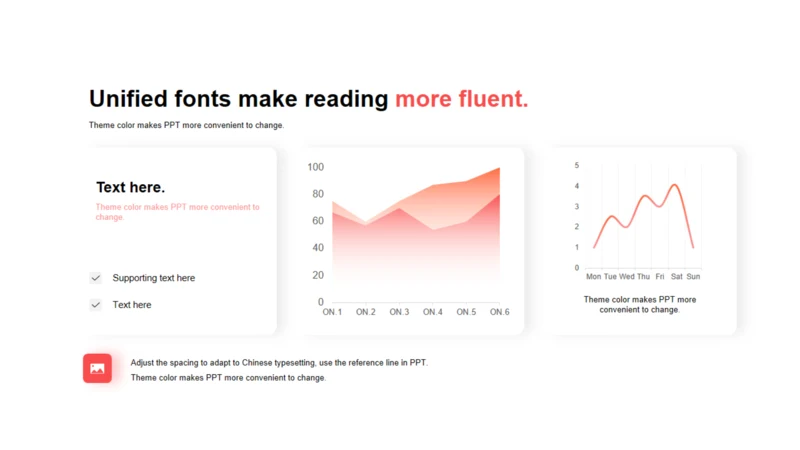 Unified fonts make reading more fluent.

Theme color makes PPT more convenient to change.

Text here.

Theme color makes PPT more convenient to change.

Supporting text here

Text here

100
80
60
40
20
0
ON.1 ON.2 ON.3 ON.4 ON.5 ON.6

5
4
3
2
1
0
Mon Tue Wed Thu Fri Sat Sun

Theme color makes PPT more convenient to change.

Adjust the spacing to adapt to Chinese typesetting, use the reference line in PPT.
Theme color makes PPT more convenient to change.